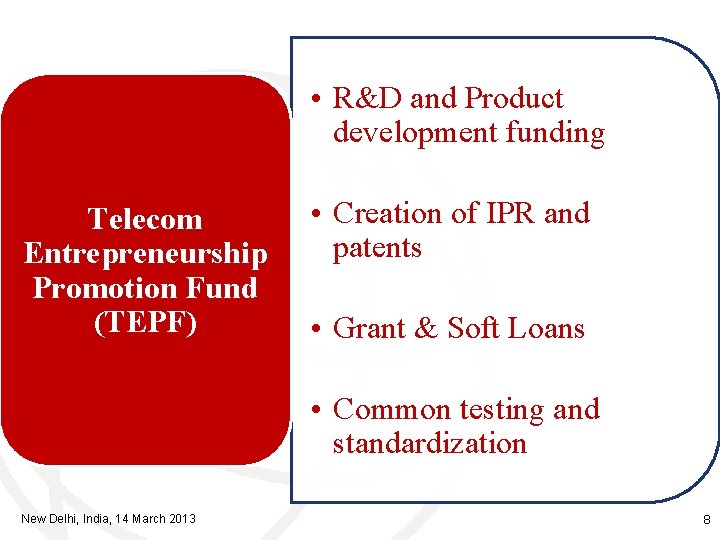 Telecom Entrepreneurship Promotion Fund (TEPF)

• R&D and Product development funding

• Creation of IPR and patents

• Grant & Soft Loans

• Common testing and standardization

New Delhi, India, 14 March 2013

8